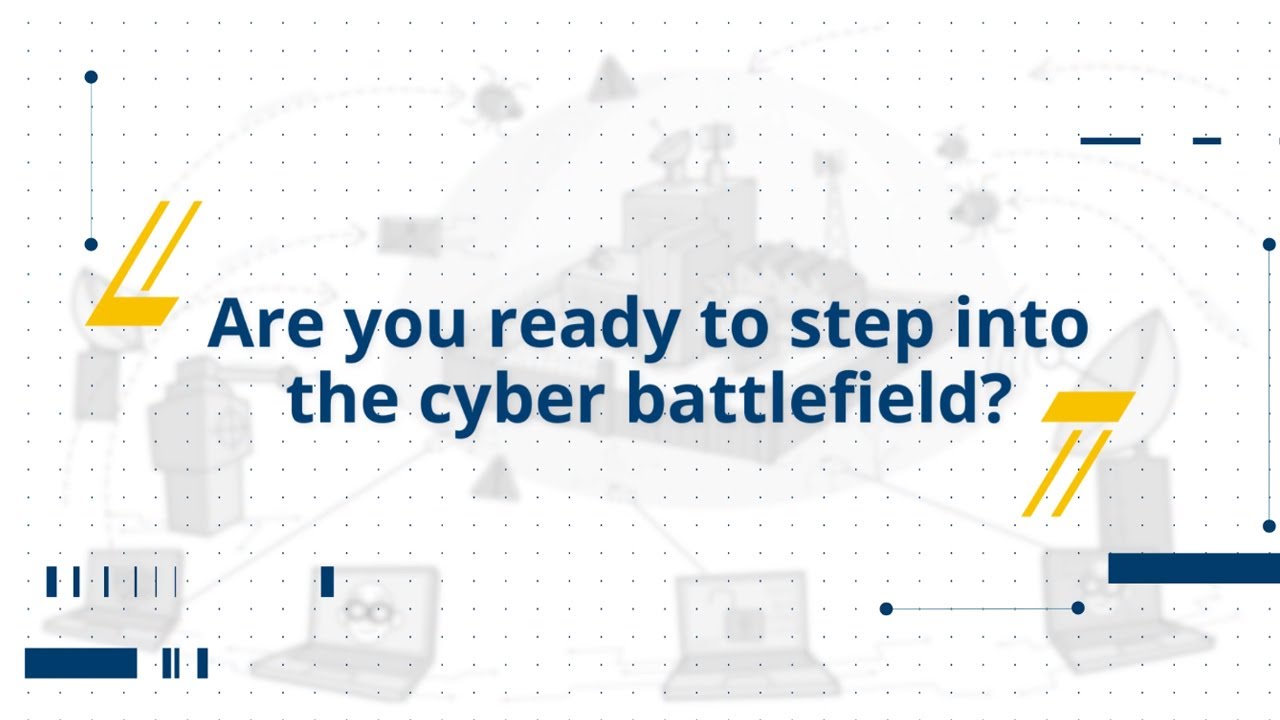 Are you ready to step into the cyber battlefield?